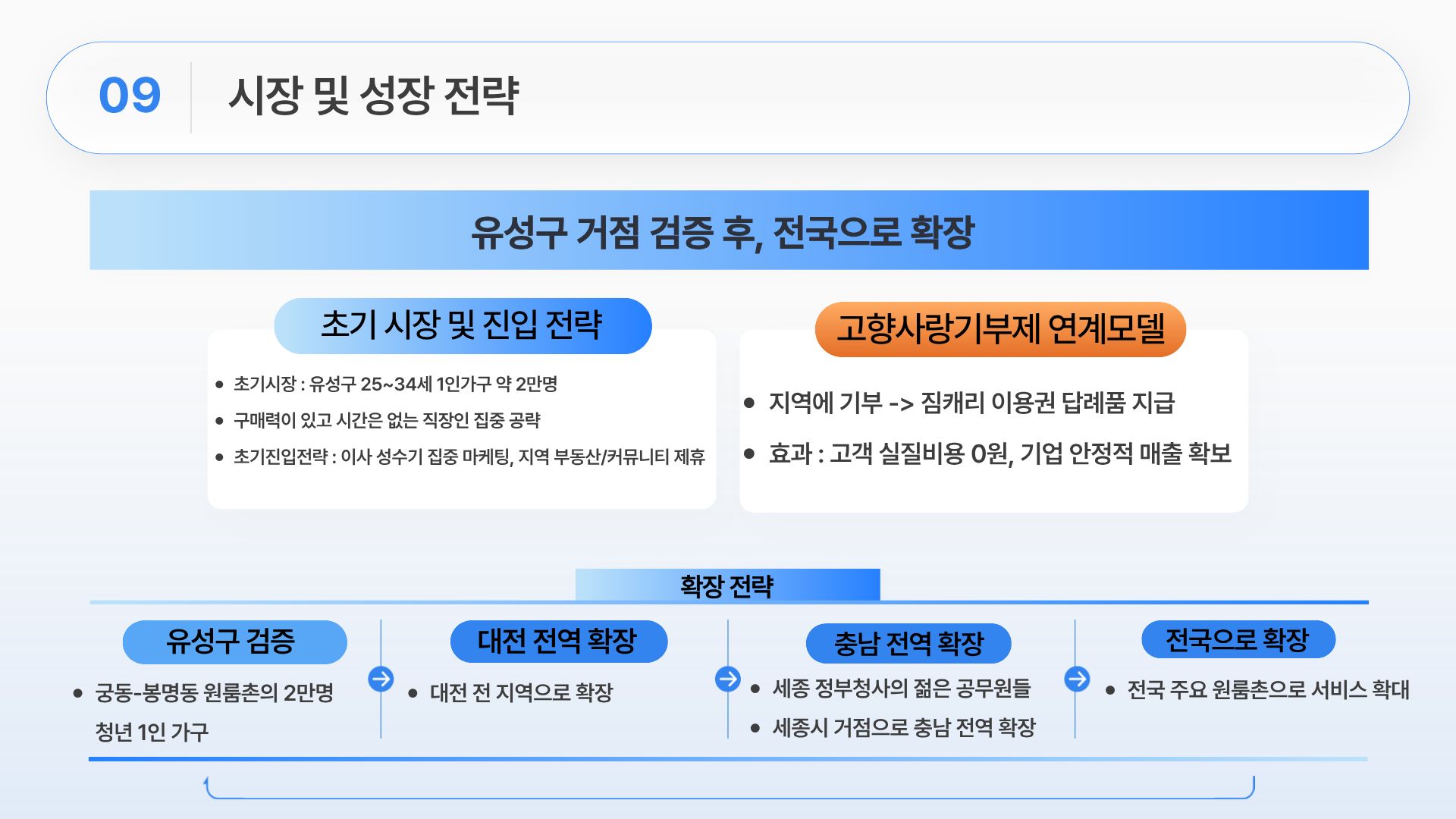 09 시장 및 성장 전략

유성구 거점 검증 후, 전국으로 확장

초기 시장 및 진입 전략

- 초기시장 : 유성구 25~34세 1인가구 약 2만명
- 구매력이 있고 시간은 없는 직장인 집중 공략
- 초기진입전략 : 이사 성수기 집중 마케팅, 지역 부동산/커뮤니티 제휴

고향사랑기부제 연계모델

- 지역에 기부 -> 짐캐리 이용권 답례품 지급
- 효과 : 고객 실질비용 0원, 기업 안정적 매출 확보

확장 전략

유성구 검증

- 궁동-봉명동 원룸촌의 2만명 청년 1인 가구

대전 전역 확장

- 대전 전 지역으로 확장

충남 전역 확장

- 세종 정부청사의 젊은 공무원들
- 세종시 거점으로 충남 전역 확장

전국으로 확장

- 전국 주요 원룸촌으로 서비스 확대